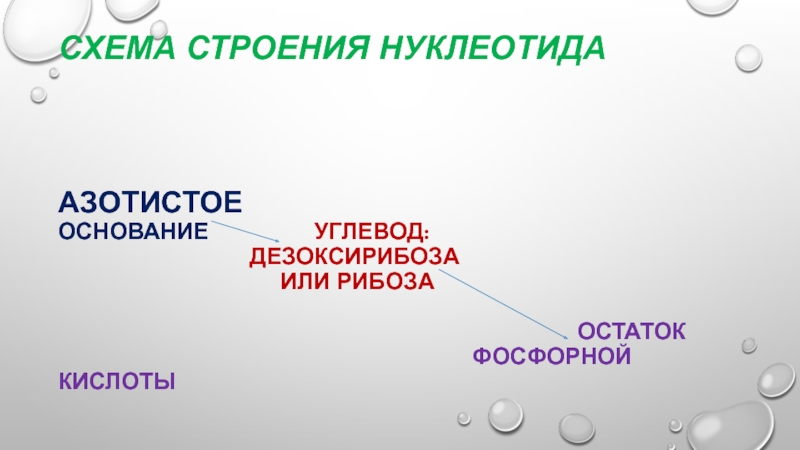 СХЕМА СТРОЕНИЯ НУКЛЕОТИДА

АЗОТИСТОЕ ОСНОВАНИЕ

УГЛЕВОД: ДЕЗОКСИРИБОЗА ИЛИ РИБОЗА

ОСТАТОК ФОСФОРНОЙ

КИСЛОТЫ